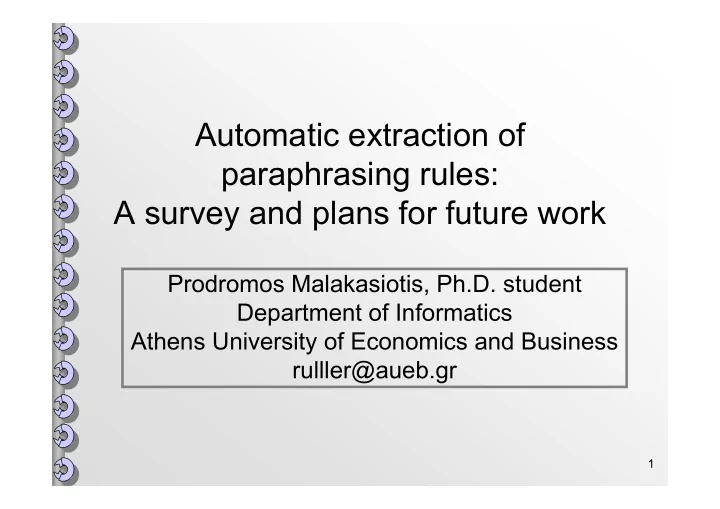 Automatic extraction of paraphrasing rules:
A survey and plans for future work

Prodromos Malakasiotis, Ph.D. student
Department of Informatics
Athens University of Economics and Business
rulller@aueb.gr

1